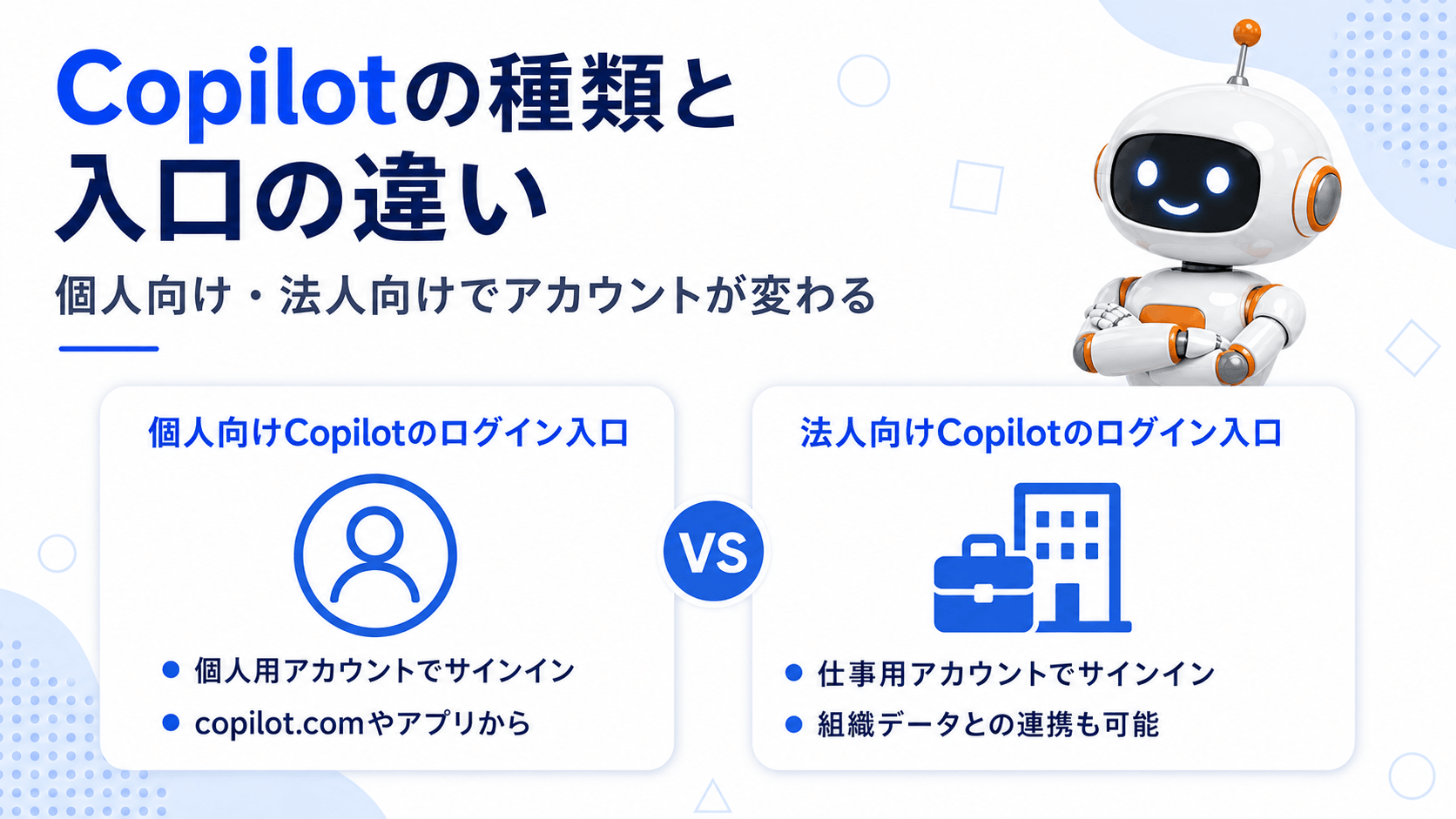 Copilotの種類と入口の違い

個人向け・法人向けでアカウントが変わる

個人向けCopilotのログイン入口

● 個人用アカウントでサインイン
● copilot.comやアプリから

VS

法人向けCopilotのログイン入口

● 仕事用アカウントでサインイン
● 組織データとの連携も可能